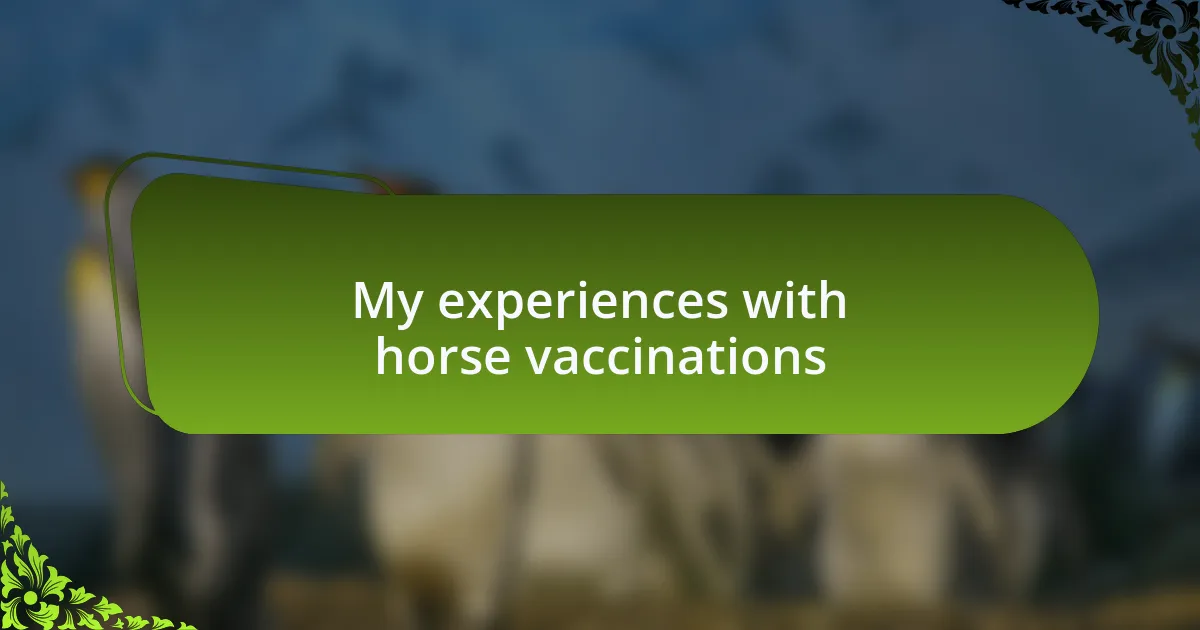 My experiences with horse vaccinations